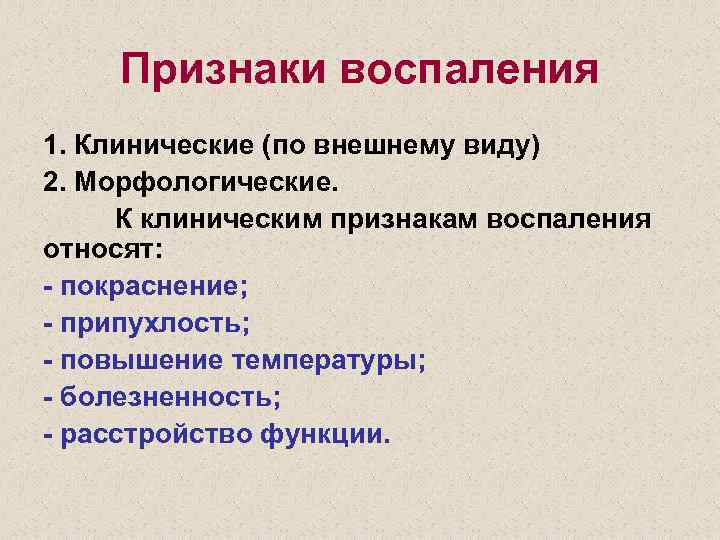 Признаки воспаления

1. Клинические (по внешнему виду)
2. Морфологические.

К клиническим признакам воспаления относят:
- покраснение;
- припухлость;
- повышение температуры;
- болезненность;
- расстройство функции.